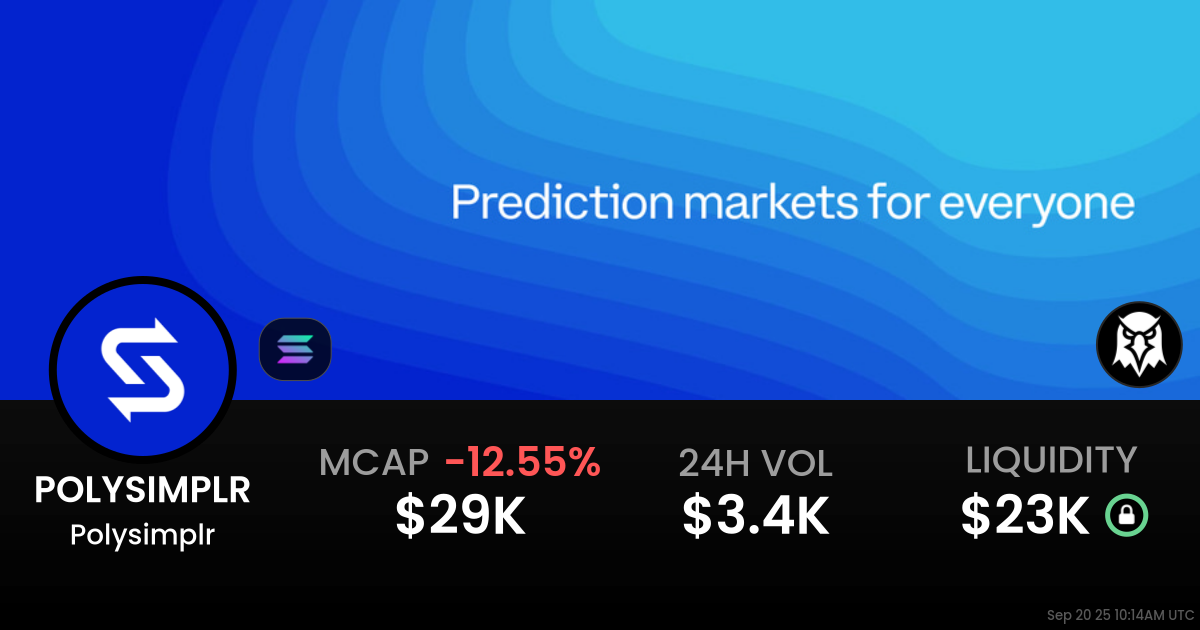 Prediction markets for everyone

POLYSIMPLR
Polysimplr

MCAP -12.55%
$29K

24H VOL
$3.4K

LIQUIDITY
$23K

Sep 20 25 10:14AM UTC